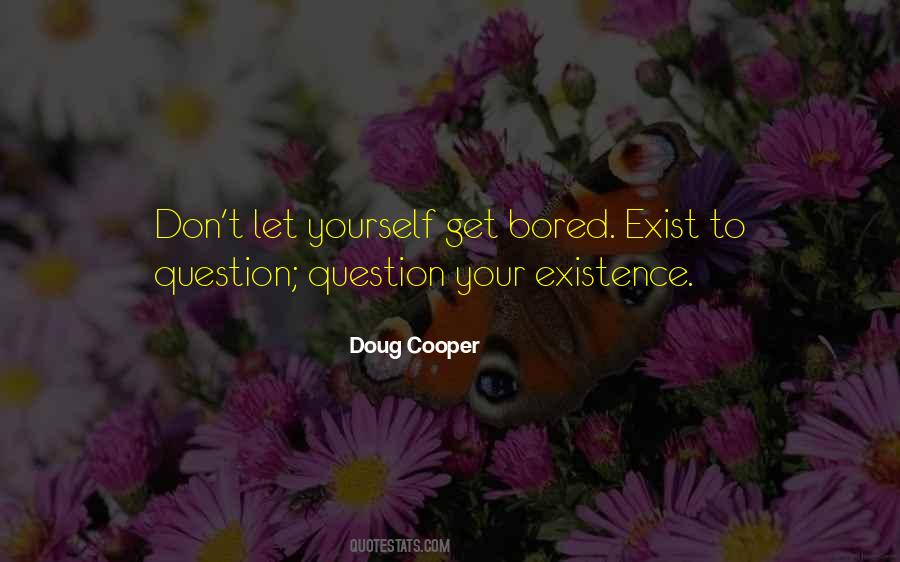 Don't let yourself get bored. Exist to question; question your existence.

Doug Cooper

QUOTESTATS.COM